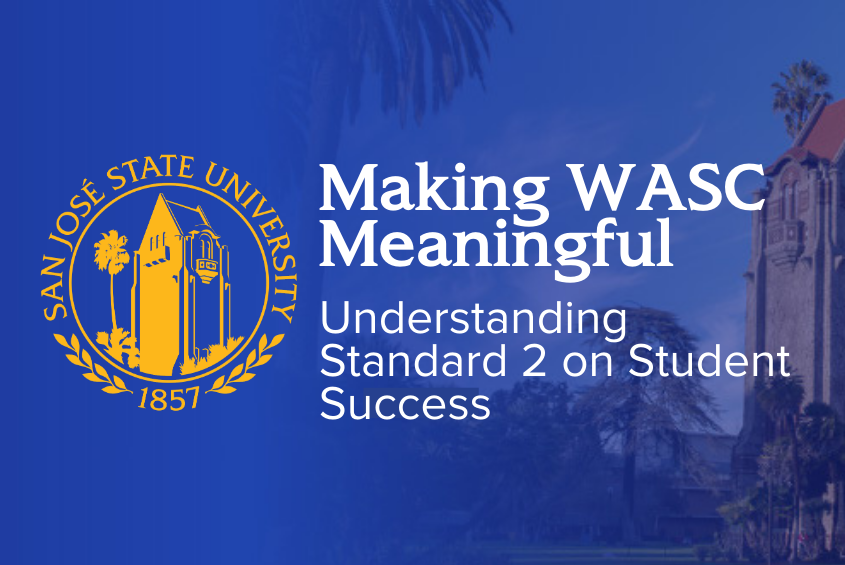 SAN JOSÉ STATE UNIVERSITY
1857

Making WASC Meaningful

Understanding Standard 2 on Student Success